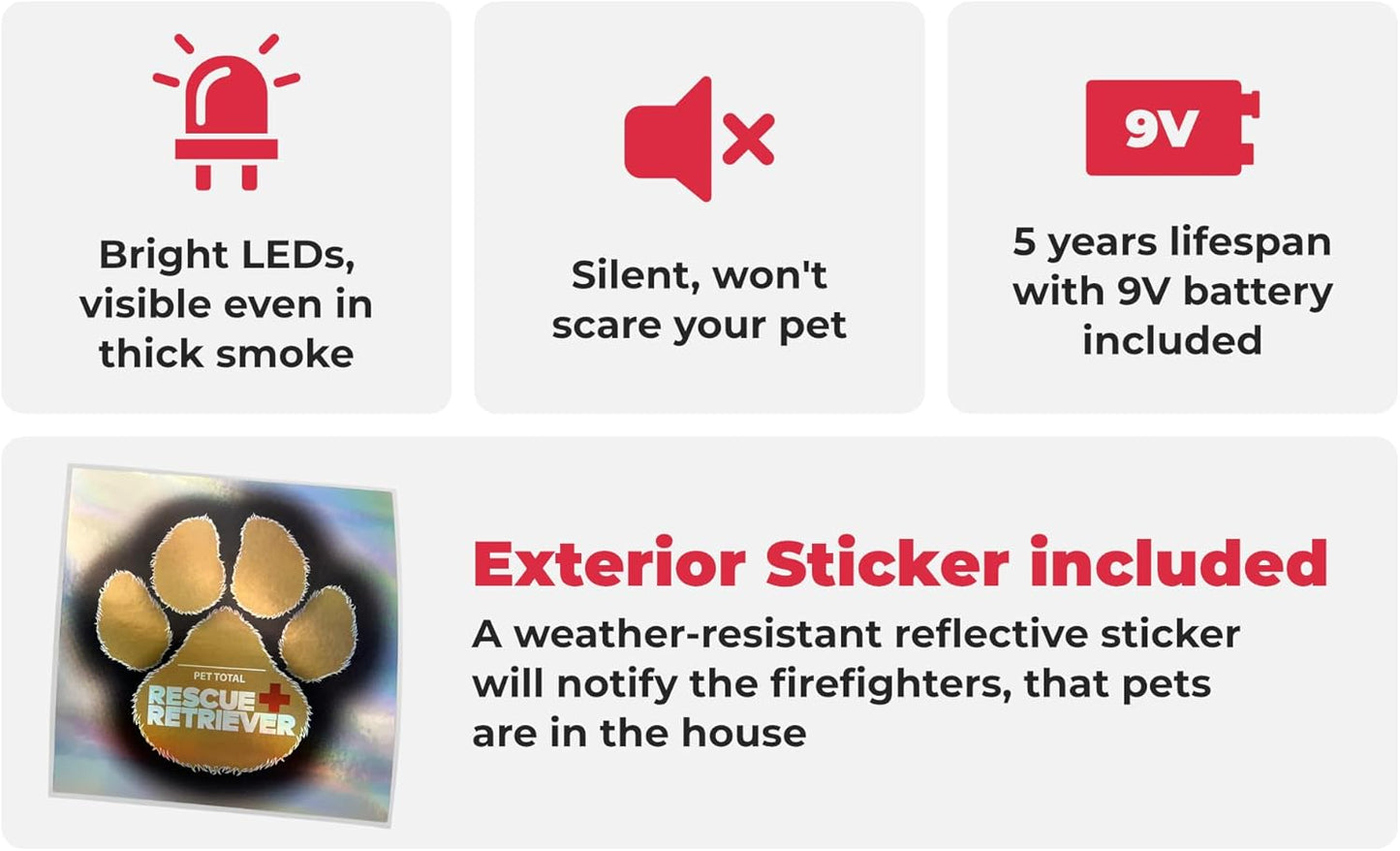 Bright LEDs, visible even in thick smoke

Silent, won't scare your pet

9V

5 years lifespan with 9V battery included

PET TOTAL
RESCUE
RETRIEVER

Exterior Sticker included

A weather-resistant reflective sticker will notify the firefighters, that pets are in the house